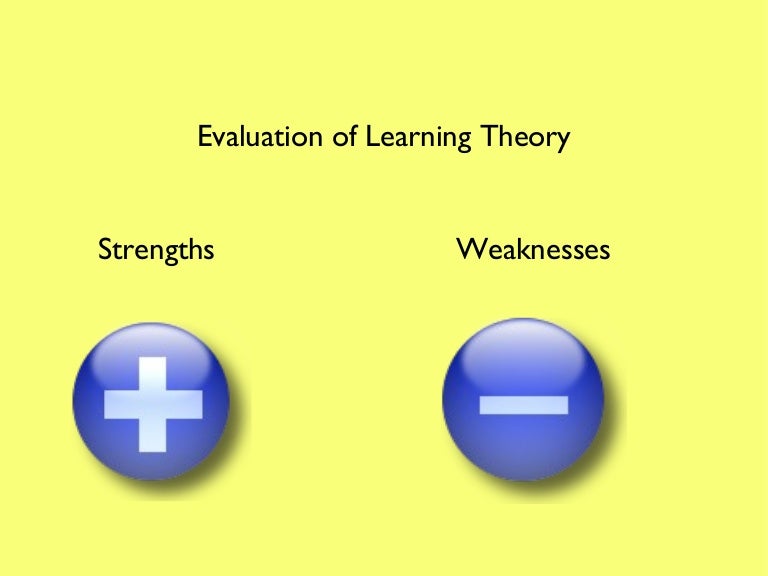 Evaluation of Learning Theory

Strengths

Weaknesses